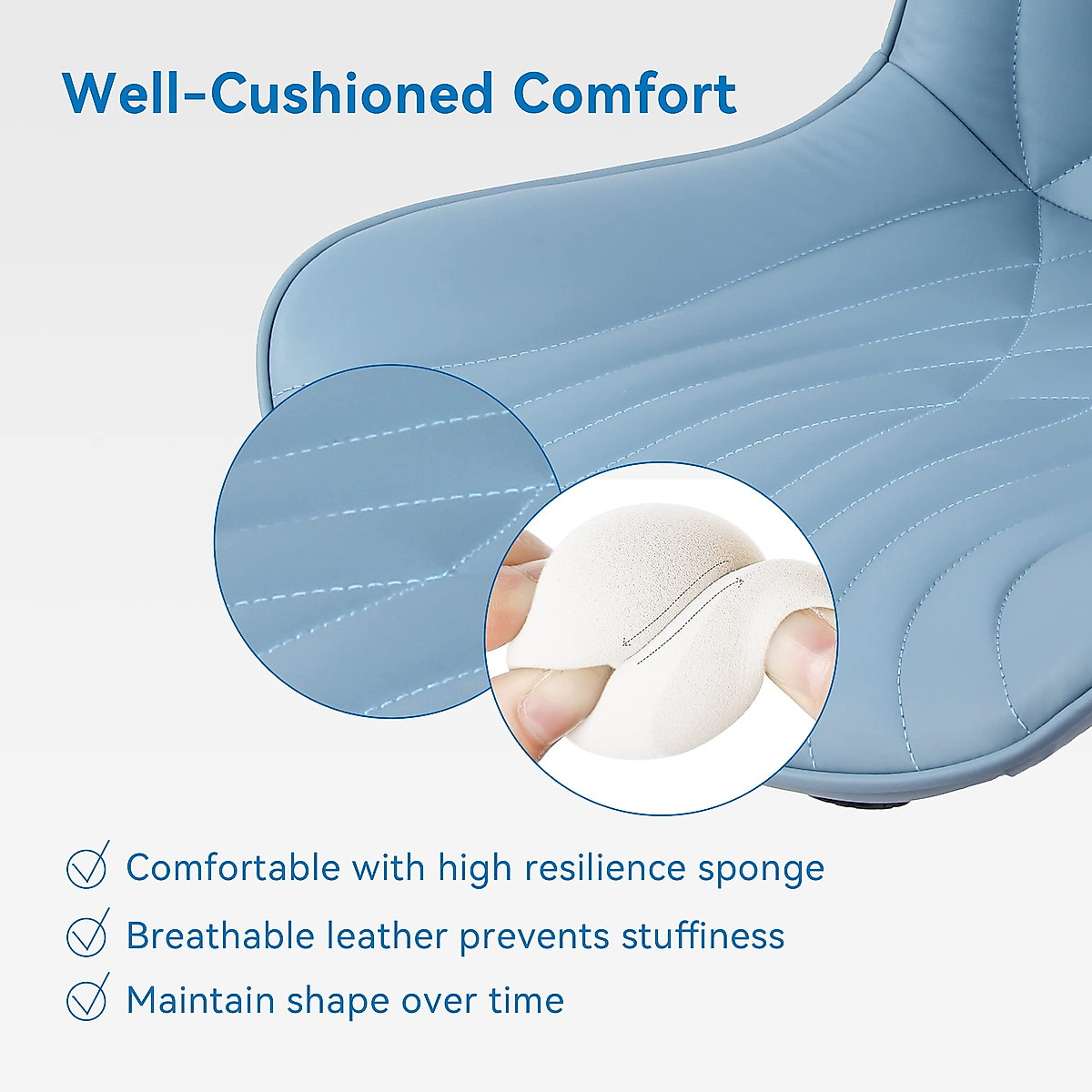 Well-Cushioned Comfort

Comfortable with high resilience sponge

Breathable leather prevents stuffiness

Maintain shape over time